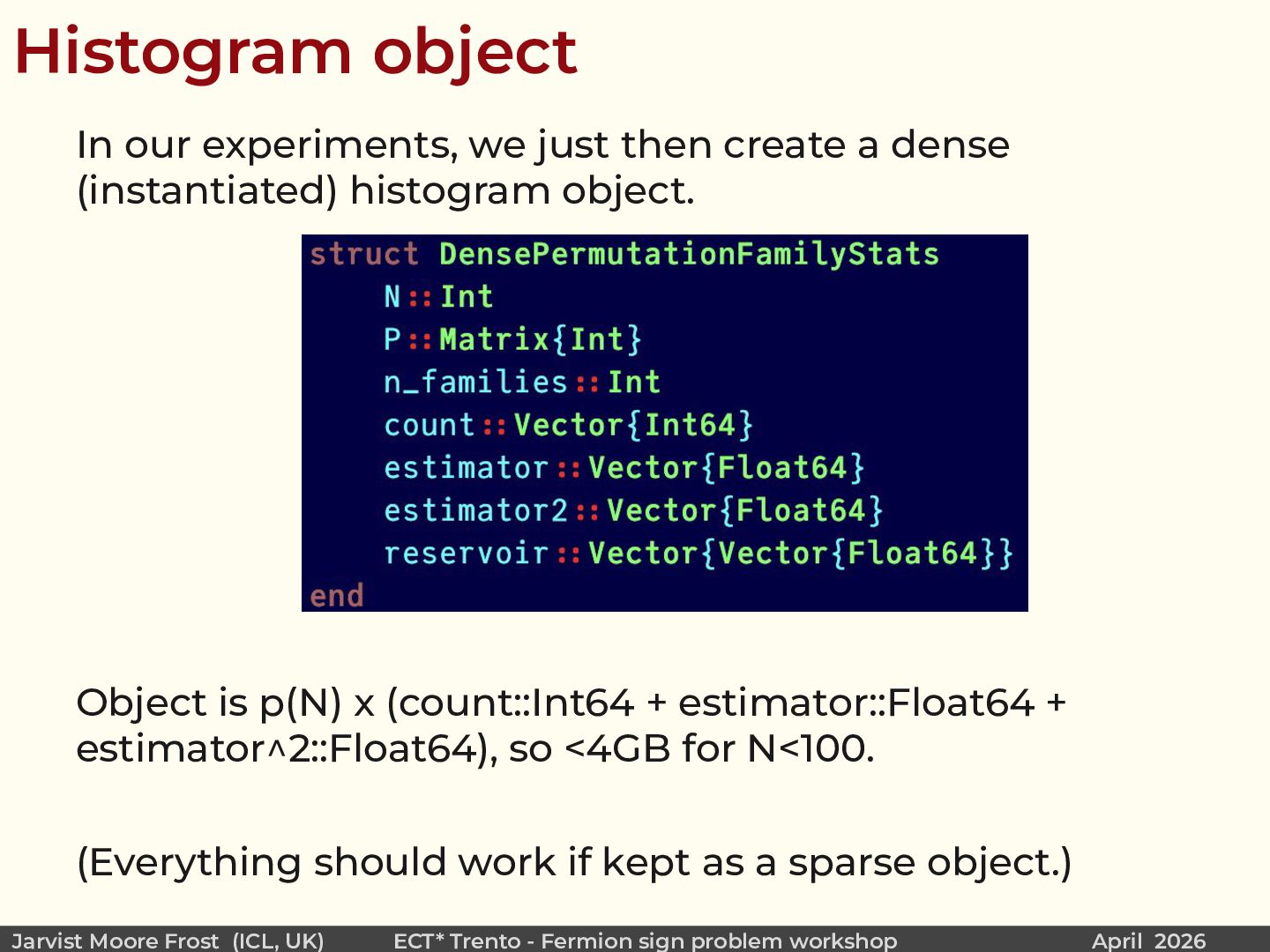 Histogram object

In our experiments, we just then create a dense (instantiated) histogram object.

struct DensePermutationFamilyStats
    N::Int
    P::Matrix{Int}
    n_families::Int
    count::Vector{Int64}
    estimator::Vector{Float64}
    estimator2::Vector{Float64}
    reservoir::Vector{Vector{Float64}}
end

Object is p(N) x (count::Int64 + estimator::Float64 + estimator^2::Float64), so <4GB for N<100.

(Everything should work if kept as a sparse object.)

Jarvist Moore Frost (ICL, UK) ECT* Trento - Fermion sign problem workshop April 2026